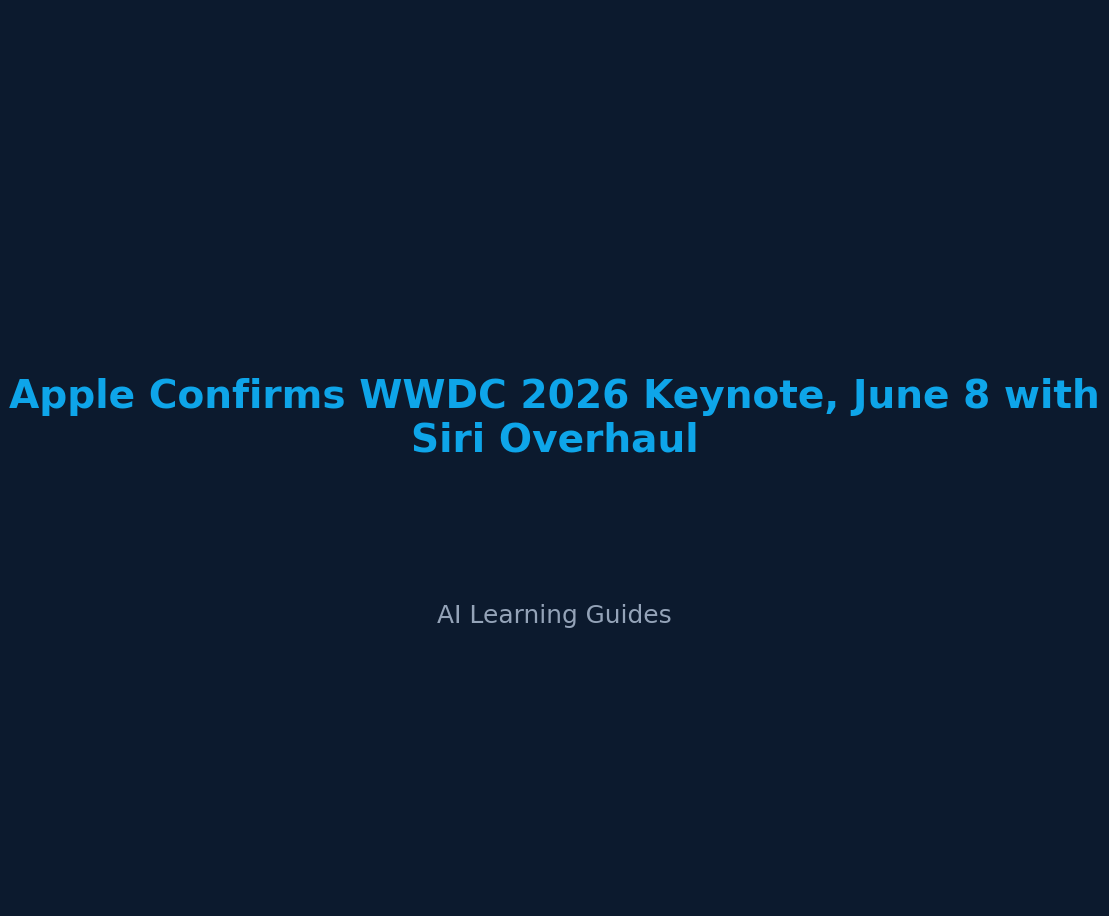 Apple Confirms WWDC 2026 Keynote, June 8 with Siri Overhaul

AI Learning Guides